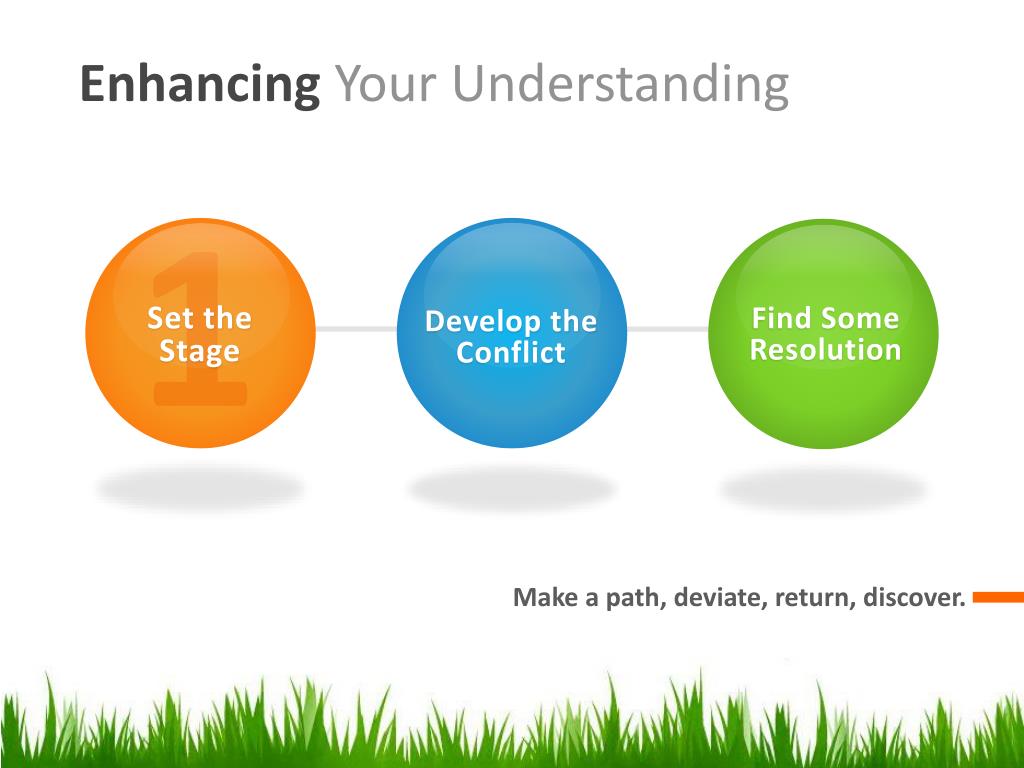 Enhancing Your Understanding

1

Set the Stage

Develop the Conflict

Find Some Resolution

Make a path, deviate, return, discover.